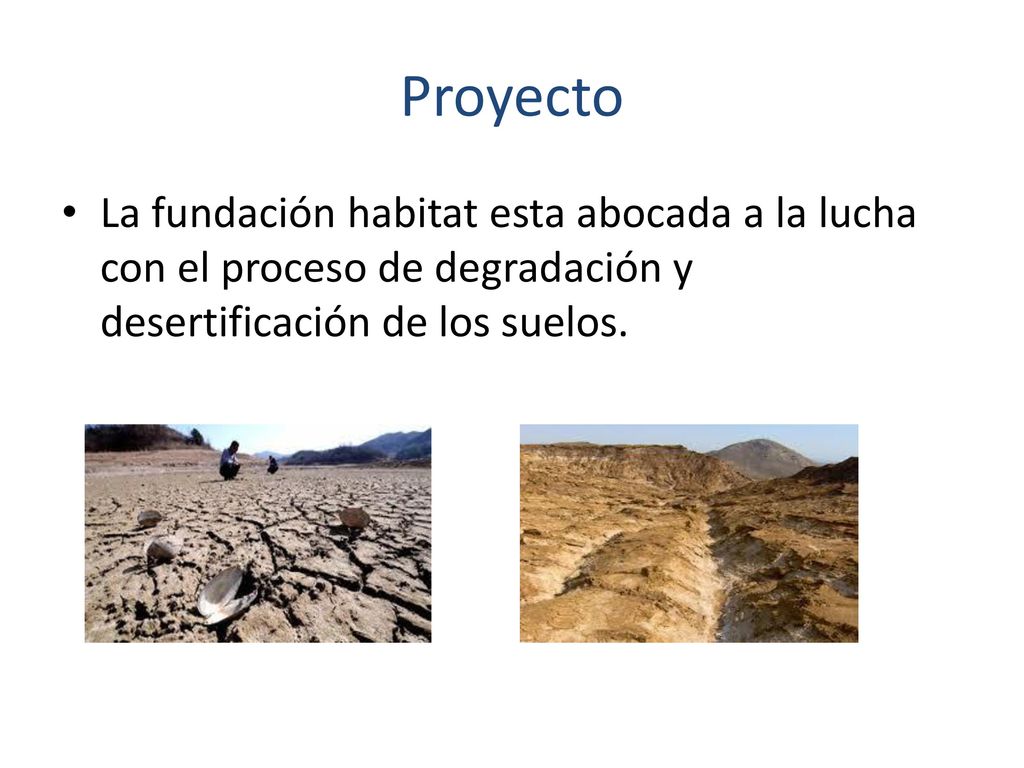 Proyecto

• La fundación habitat esta abocada a la lucha con el proceso de degradación y desertificación de los suelos.